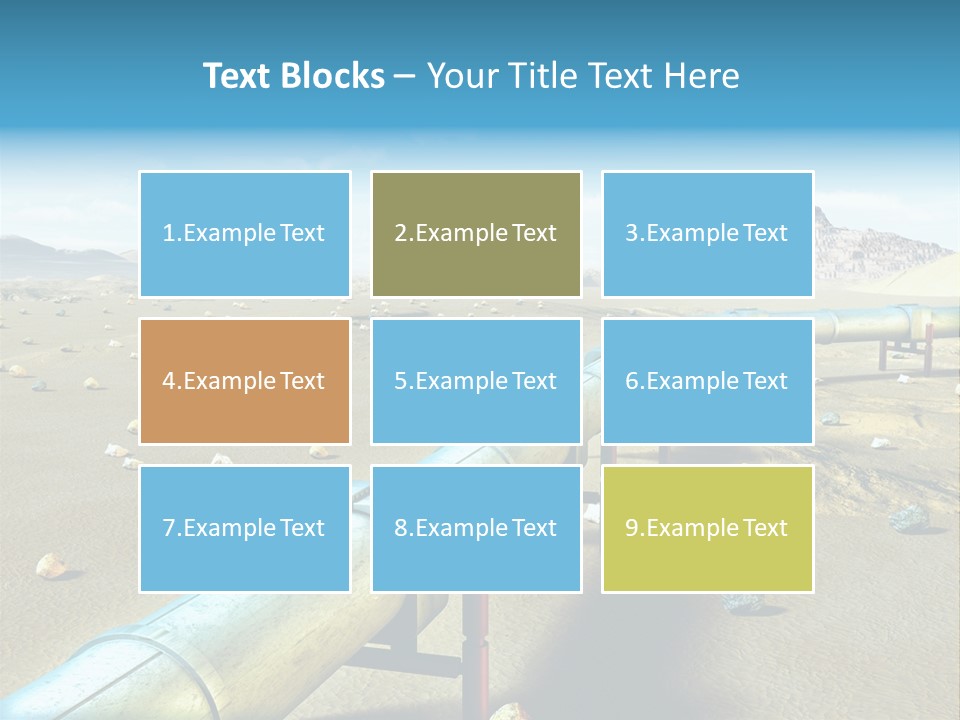 Text Blocks – Your Title Text Here

1.Example Text

2.Example Text

3.Example Text

4.Example Text

5.Example Text

6.Example Text

7.Example Text

8.Example Text

9.Example Text